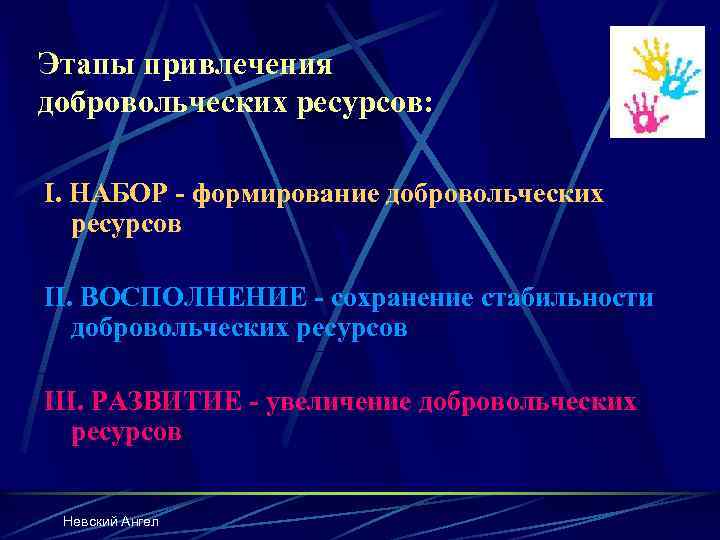 Этапы привлечения добровольческих ресурсов:

I. НАБОР - формирование добровольческих ресурсов

II. ВОСПОЛНЕНИЕ - сохранение стабильности добровольческих ресурсов

III. РАЗВИТИЕ - увеличение добровольческих ресурсов

Невский Ангел